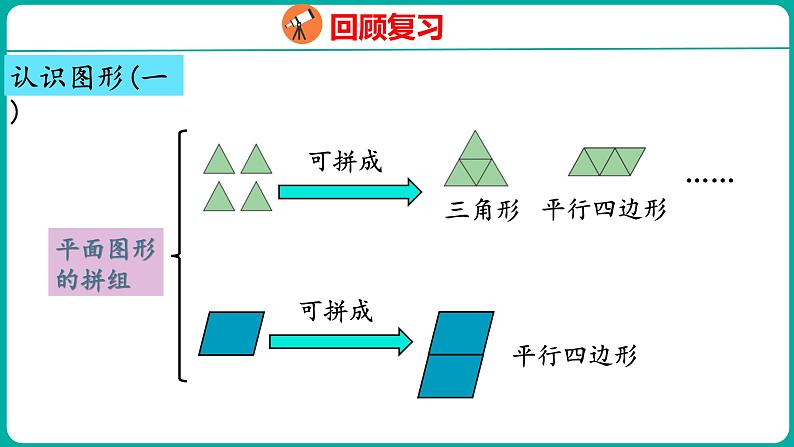 回顾复习

认识图形(一)

平面图形的拼组

可拼成

三角形　平行四边形

……

可拼成

平行四边形